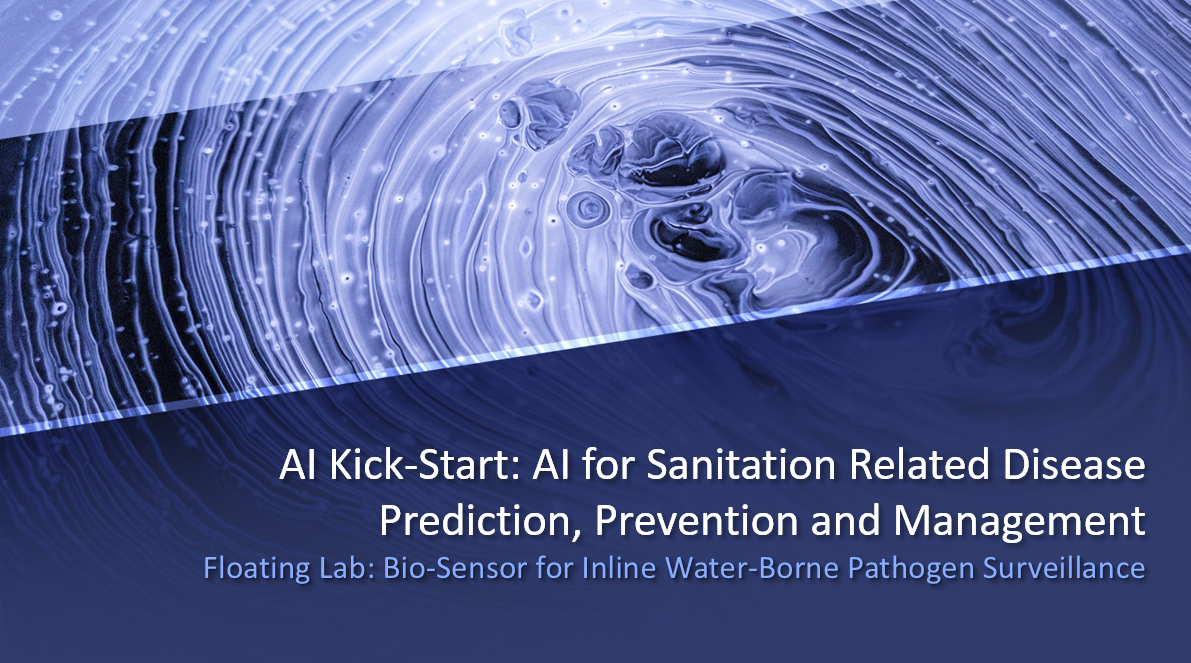 AI Kick-Start: AI for Sanitation Related Disease Prediction, Prevention and Management

Floating Lab: Bio-Sensor for Inline Water-Borne Pathogen Surveillance